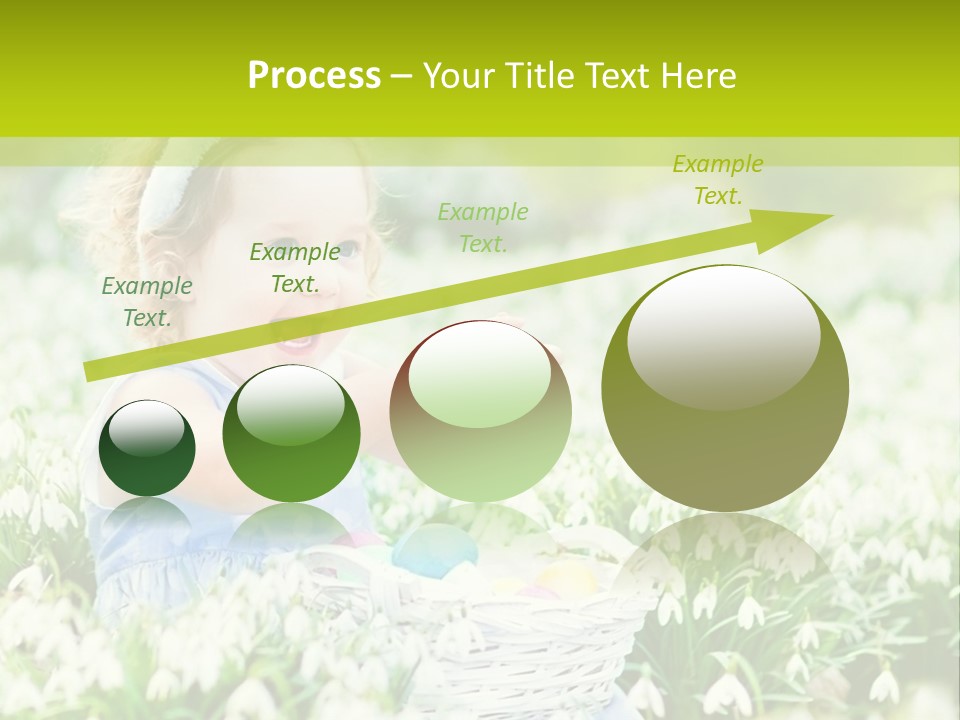 Process – Your Title Text Here

Example Text.

Example Text.

Example Text.

Example Text.